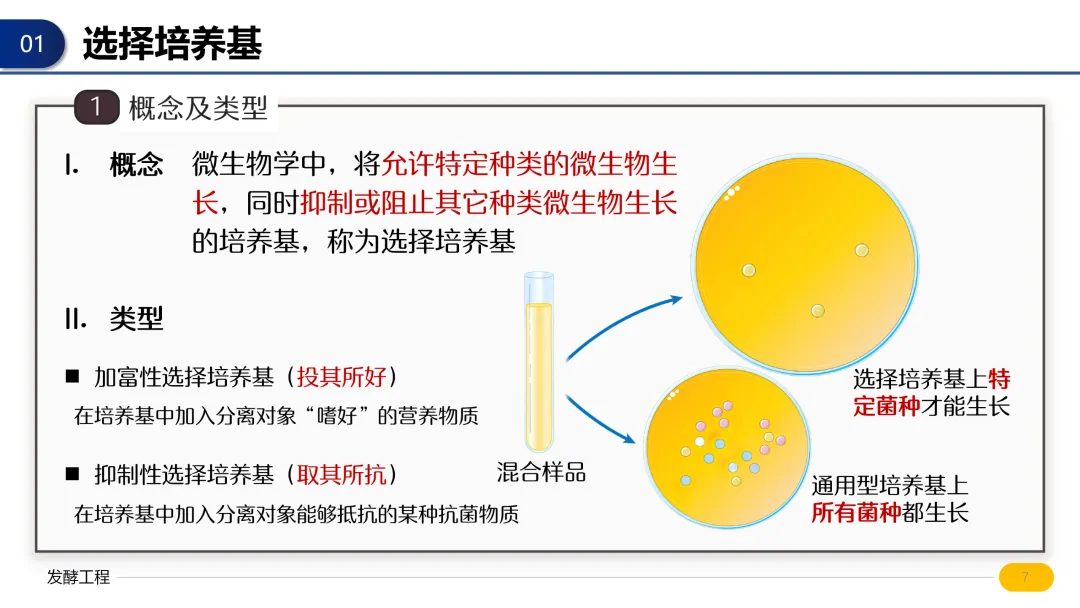 01 选择培养基

1 概念及类型

I. 概念 微生物学中，将允许特定种类的微生物生长，同时抑制或阻止其它种类微生物生长的培养基，称为选择培养基

II. 类型

■ 加富性选择培养基（投其所好）
在培养基中加入分离对象“嗜好”的营养物质

■ 抑制性选择培养基（取其所抗）
在培养基中加入分离对象能够抵抗的某种抗菌物质

混合样品

选择培养基上特定菌种才能生长

通用型培养基上所有菌种都生长

发酵工程

7